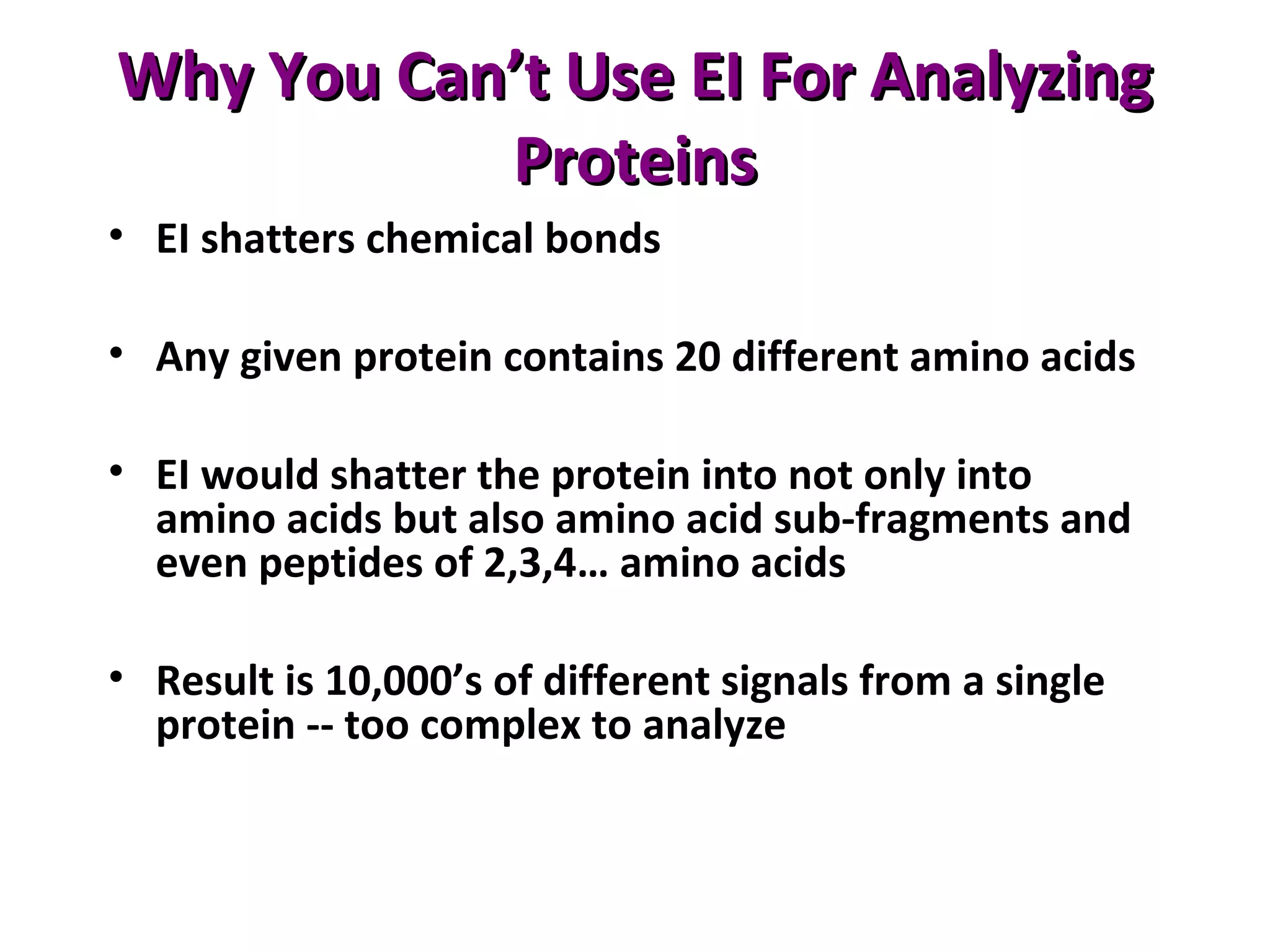 Why You Can’t Use EI For Analyzing Proteins

• EI shatters chemical bonds

• Any given protein contains 20 different amino acids

• EI would shatter the protein into not only into amino acids but also amino acid sub-fragments and even peptides of 2,3,4… amino acids

• Result is 10,000’s of different signals from a single protein -- too complex to analyze